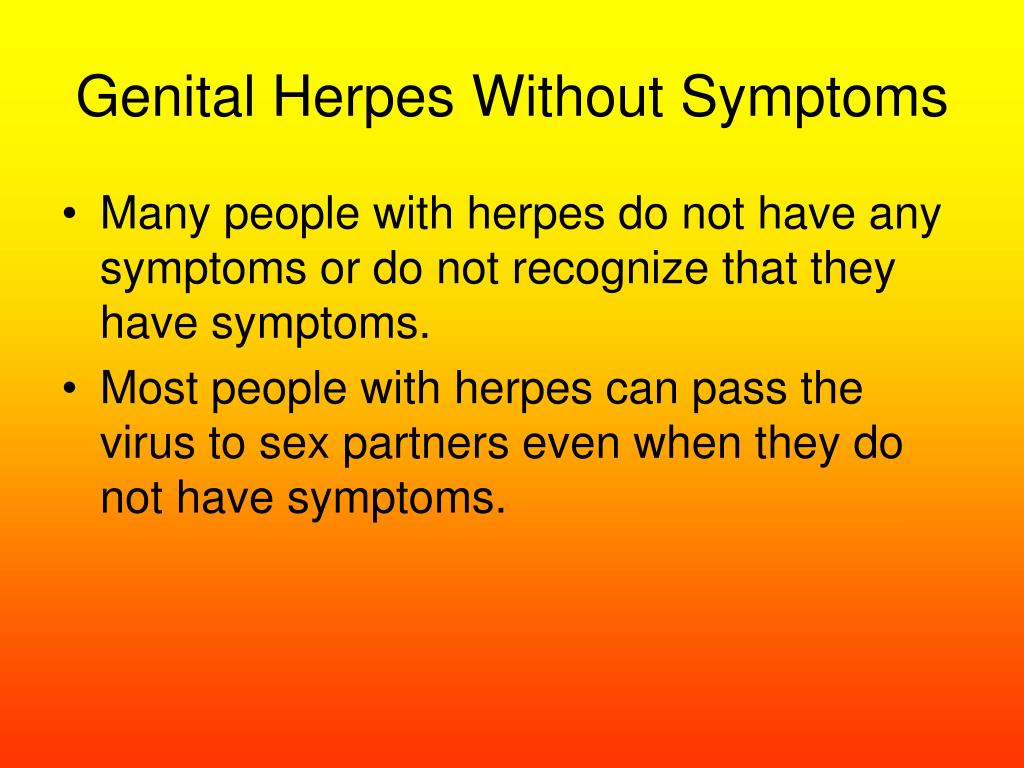 Genital Herpes Without Symptoms

• Many people with herpes do not have any symptoms or do not recognize that they have symptoms.
• Most people with herpes can pass the virus to sex partners even when they do not have symptoms.